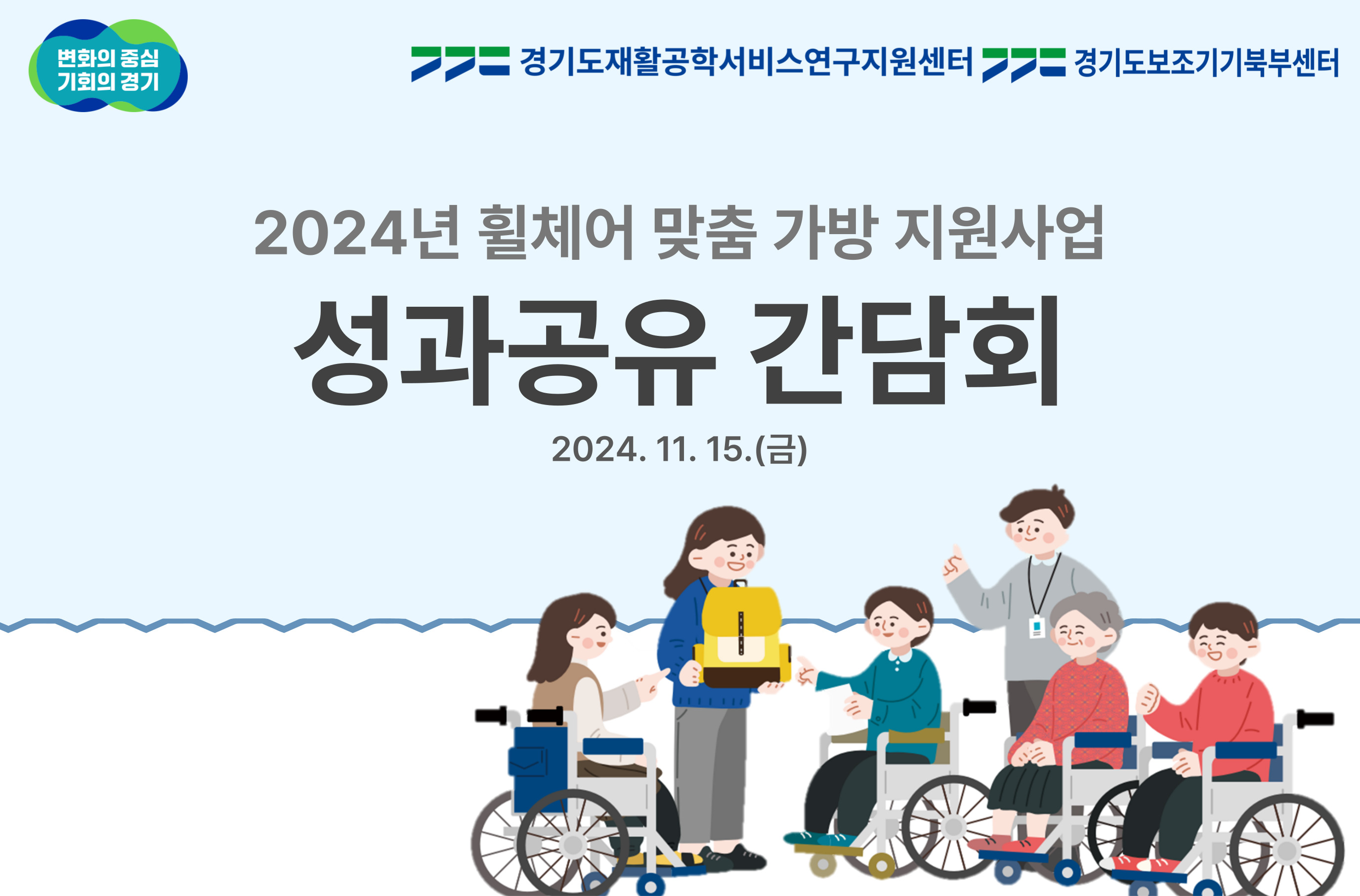 변화의 중심 기회의 경기

경기도재활공학서비스연구지원센터 경기도보조기기북부센터

2024년 휠체어 맞춤 가방 지원사업

성과공유 간담회

2024. 11. 15.(금)